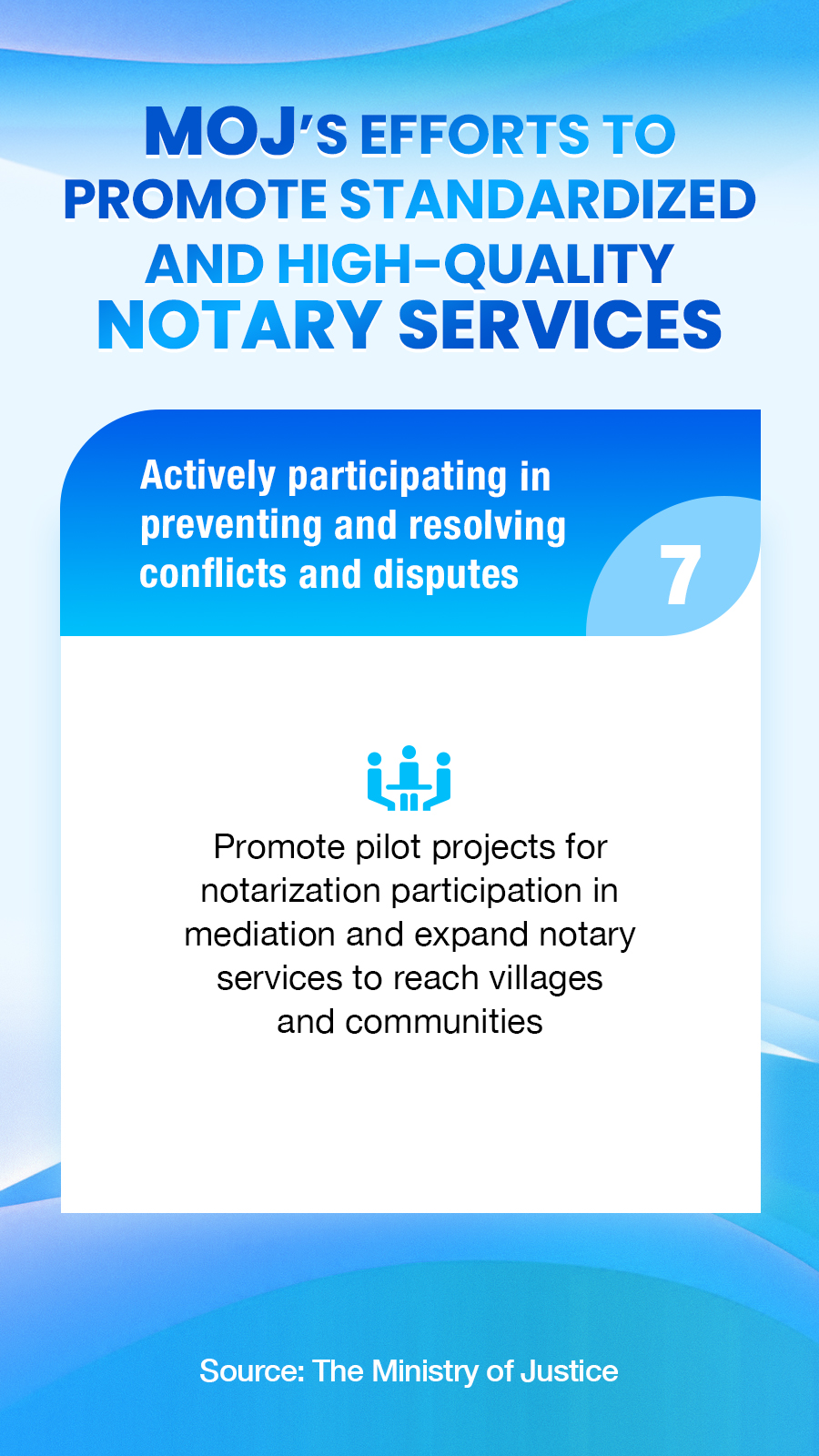 MOJ'S EFFORTS TO PROMOTE STANDARDIZED AND HIGH-QUALITY NOTARY SERVICES

Actively participating in preventing and resolving conflicts and disputes

7

Promote pilot projects for notarization participation in mediation and expand notary services to reach villages and communities

Source: The Ministry of Justice